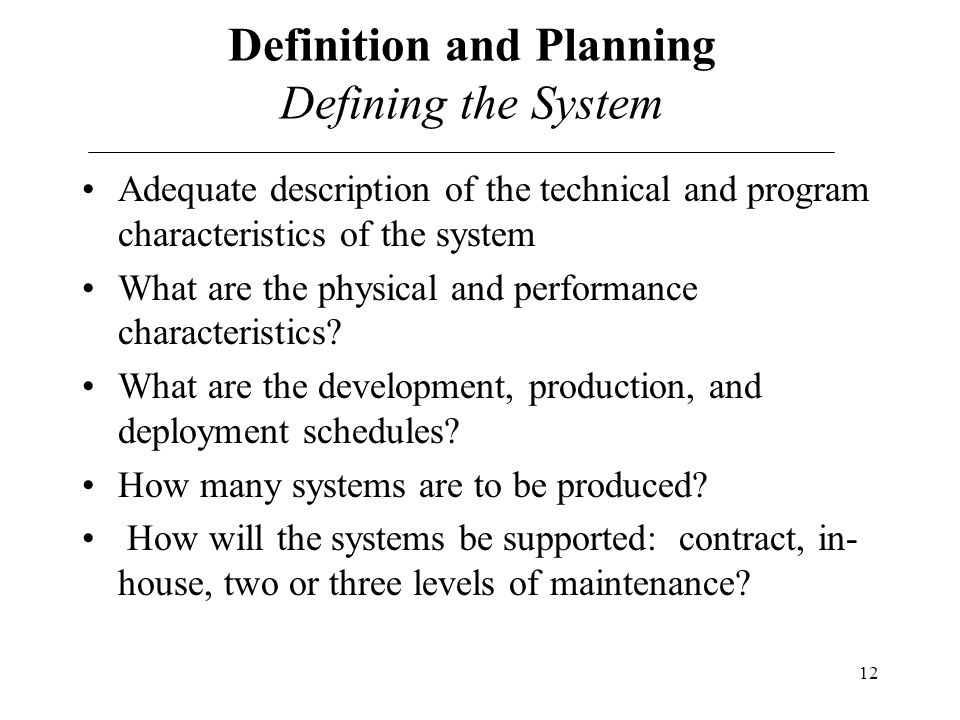 Definition and Planning
Defining the System

• Adequate description of the technical and program characteristics of the system
• What are the physical and performance characteristics?
• What are the development, production, and deployment schedules?
• How many systems are to be produced?
• How will the systems be supported: contract, in-house, two or three levels of maintenance?

12